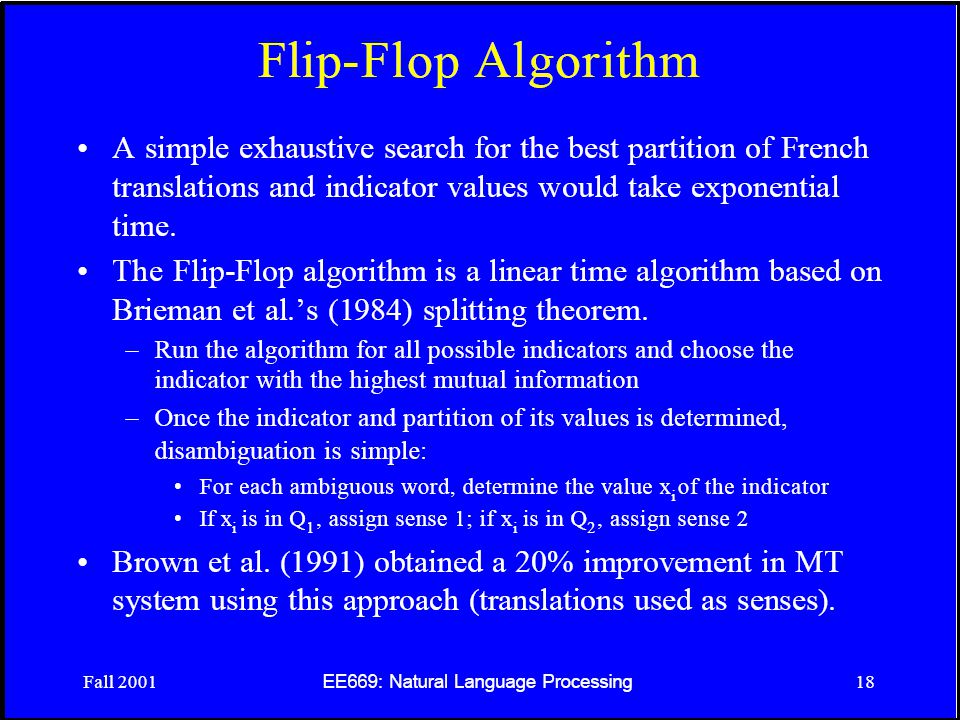 Flip-Flop Algorithm

• A simple exhaustive search for the best partition of French translations and indicator values would take exponential time.

• The Flip-Flop algorithm is a linear time algorithm based on Brieman et al.'s (1984) splitting theorem.

– Run the algorithm for all possible indicators and choose the indicator with the highest mutual information

– Once the indicator and partition of its values is determined, disambiguation is simple:

• For each ambiguous word, determine the value $x_i$ of the indicator

• If $x_i$ is in $Q_1$, assign sense 1; if $x_i$ is in $Q_2$, assign sense 2

• Brown et al. (1991) obtained a 20% improvement in MT system using this approach (translations used as senses).

Fall 2001

EE669: Natural Language Processing

18